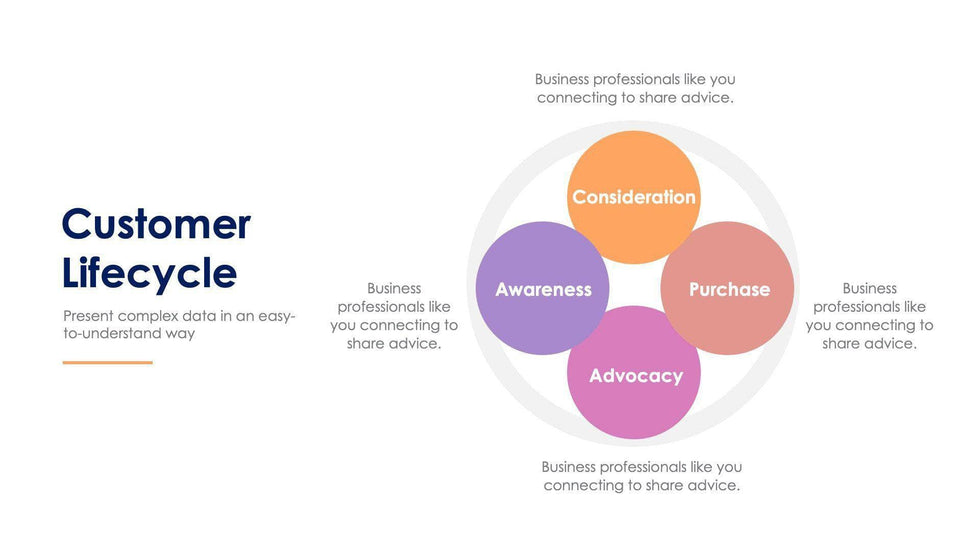 Customer Lifecycle

Present complex data in an easy-to-understand way

Business professionals like you connecting to share advice.

Consideration

Business professionals like you connecting to share advice.

Awareness

Purchase

Business professionals like you connecting to share advice.

Advocacy

Business professionals like you connecting to share advice.